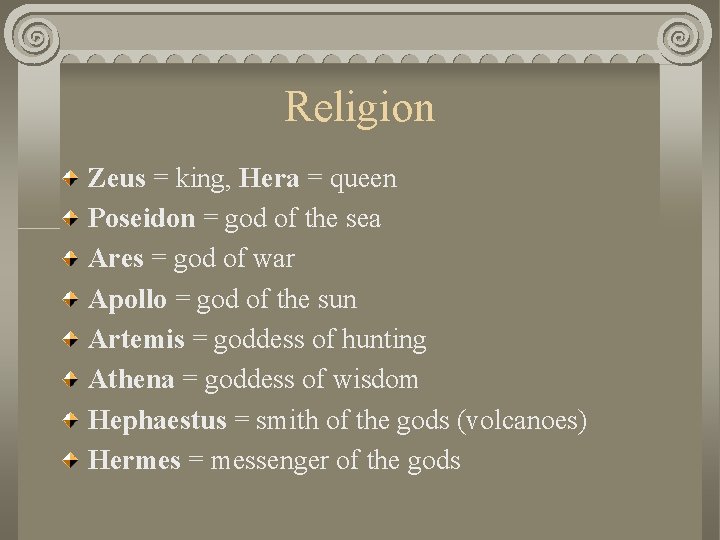 Religion

Zeus = king, Hera = queen
Poseidon = god of the sea
Ares = god of war
Apollo = god of the sun
Artemis = goddess of hunting
Athena = goddess of wisdom
Hephaestus = smith of the gods (volcanoes)
Hermes = messenger of the gods